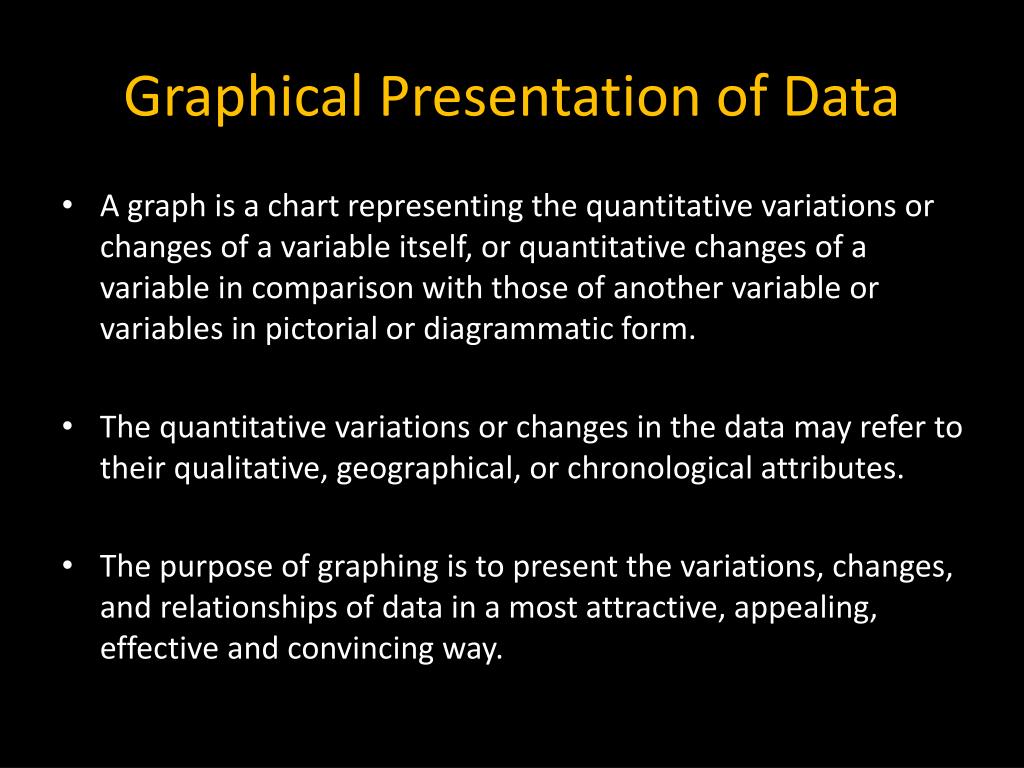 Graphical Presentation of Data

• A graph is a chart representing the quantitative variations or changes of a variable itself, or quantitative changes of a variable in comparison with those of another variable or variables in pictorial or diagrammatic form.

• The quantitative variations or changes in the data may refer to their qualitative, geographical, or chronological attributes.

• The purpose of graphing is to present the variations, changes, and relationships of data in a most attractive, appealing, effective and convincing way.